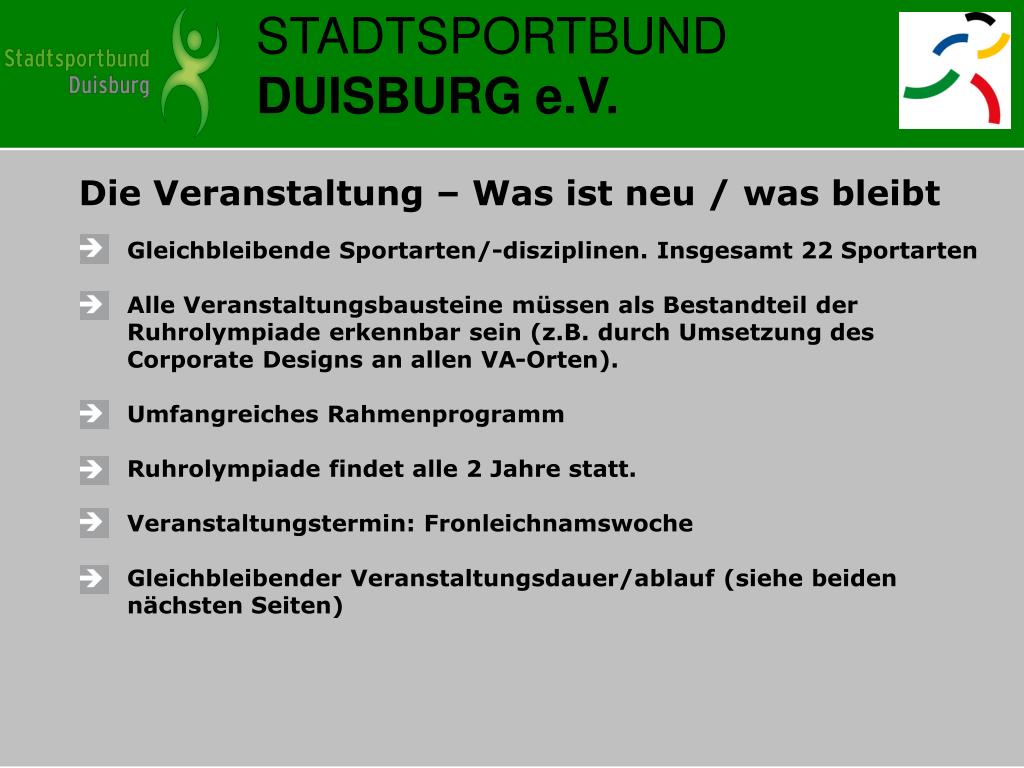 Stadtsportbund
Duisburg

STADTSPORTBUND
DUISBURG e.V.

Die Veranstaltung – Was ist neu / was bleibt

Gleichbleibende Sportarten/-disziplinen. Insgesamt 22 Sportarten

Alle Veranstaltungsbausteine müssen als Bestandteil der Ruhrolympiade erkennbar sein (z.B. durch Umsetzung des Corporate Designs an allen VA-Orten).

Umfangreiches Rahmenprogramm

Ruhrolympiade findet alle 2 Jahre statt.

Veranstaltungstermin: Fronleichnamswoche

Gleichbleibender Veranstaltungsdauer/ablauf (siehe beiden nächsten Seiten)